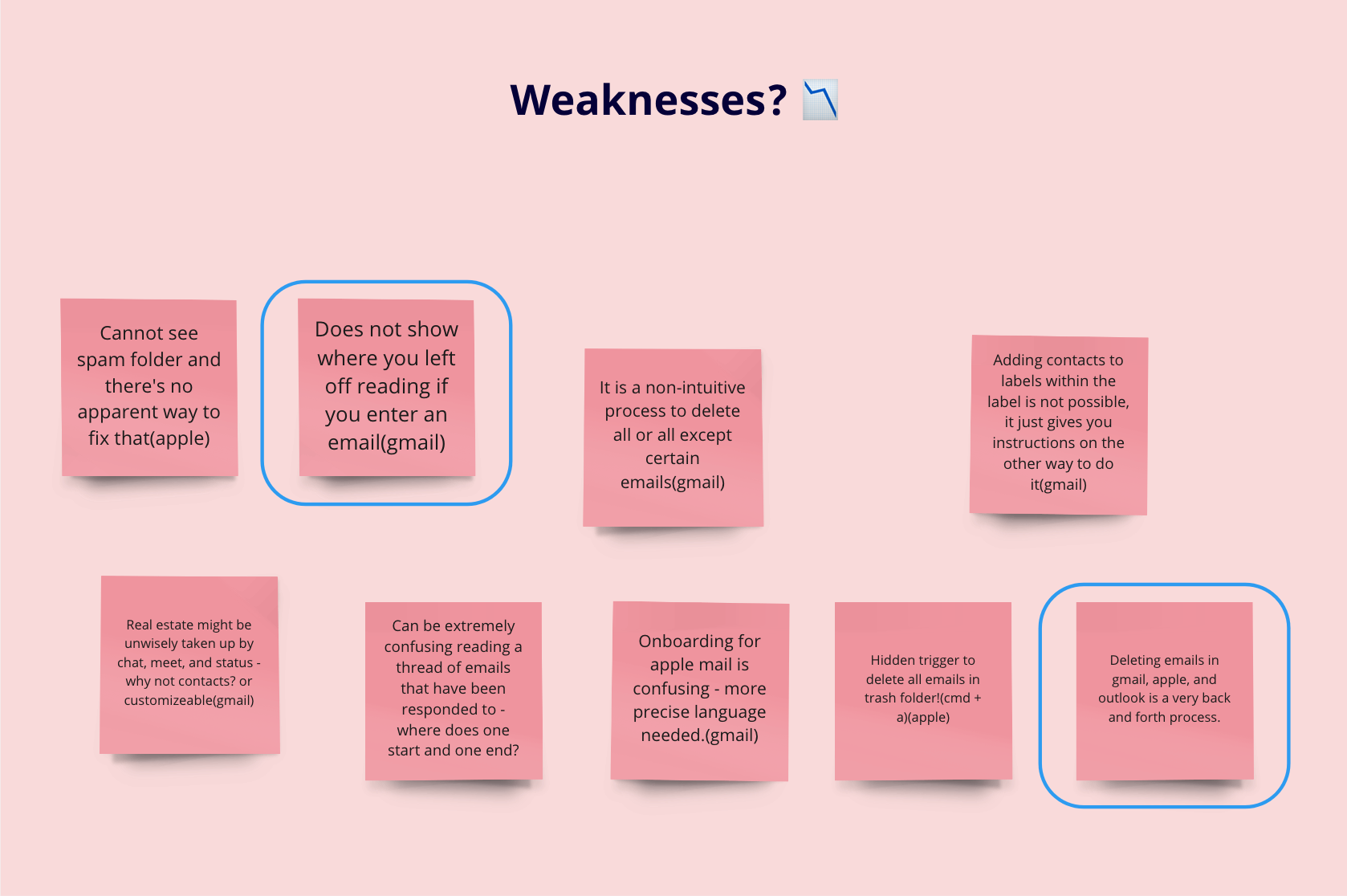 Weaknesses? 📉

Cannot see spam folder and there's no apparent way to fix that(apple)

Does not show where you left off reading if you enter an email(gmail)

It is a non-intuitive process to delete all or all except certain emails(gmail)

Adding contacts to labels within the label is not possible, it just gives you instructions on the other way to do it(gmail)

Real estate might be unwisely taken up by chat, meet, and status - why not contacts? or customizeable(gmail)

Can be extremely confusing reading a thread of emails that have been responded to - where does one start and one end?

Onboarding for apple mail is confusing - more precise language needed.(gmail)

Hidden trigger to delete all emails in trash folder!(cmd + a)(apple)

Deleting emails in gmail, apple, and outlook is a very back and forth process.